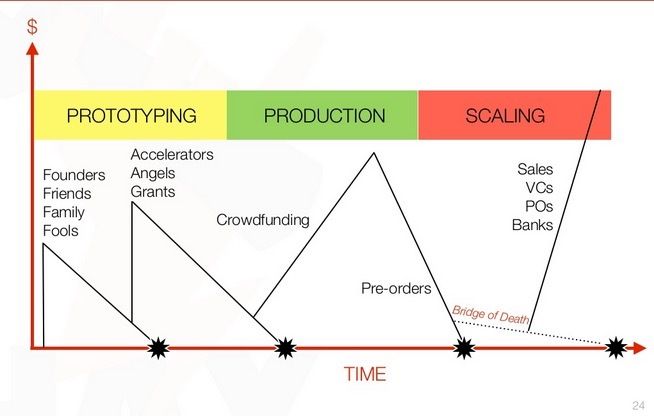 $

PROTOTYPING

PRODUCTION

SCALING

Founders
Friends
Family
Fools

Accelerators
Angels
Grants

Crowdfunding

Pre-orders

Bridge of Death

Sales
VCs
POs
Banks

TIME

24